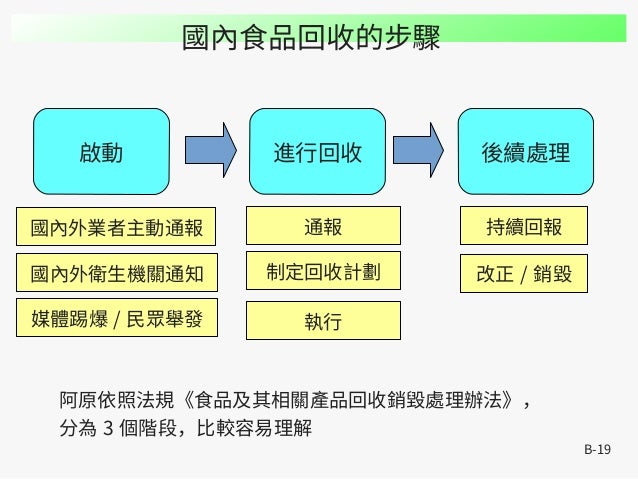 國內食品回收的步驟

啟動

進行回收

後續處理

國內外業者主動通報

國內外衛生機關通知

媒體踢爆 / 民眾舉發

通報

制定回收計劃

執行

持續回報

改正 / 銷毀

阿原依照法規《食品及其相關產品回收銷毀處理辦法》，分為 3 個階段，比較容易理解

B-19